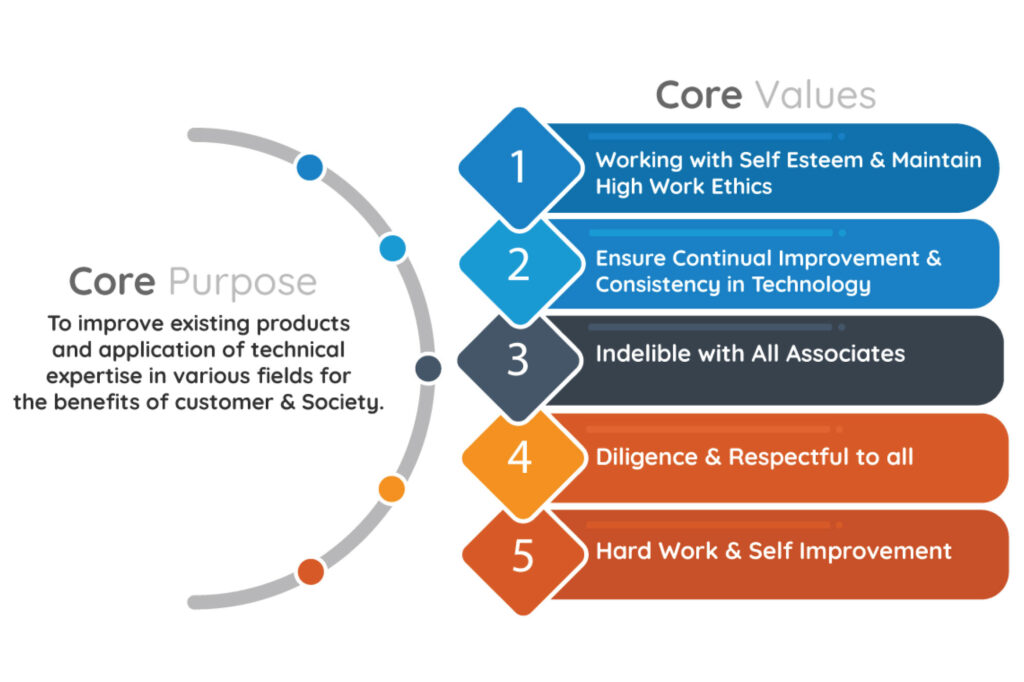 Core Purpose

To improve existing products and application of technical expertise in various fields for the benefits of customer & Society.

Core Values

1 Working with Self Esteem & Maintain High Work Ethics

2 Ensure Continual Improvement & Consistency in Technology

3 Indelible with All Associates

4 Diligence & Respectful to all

5 Hard Work & Self Improvement